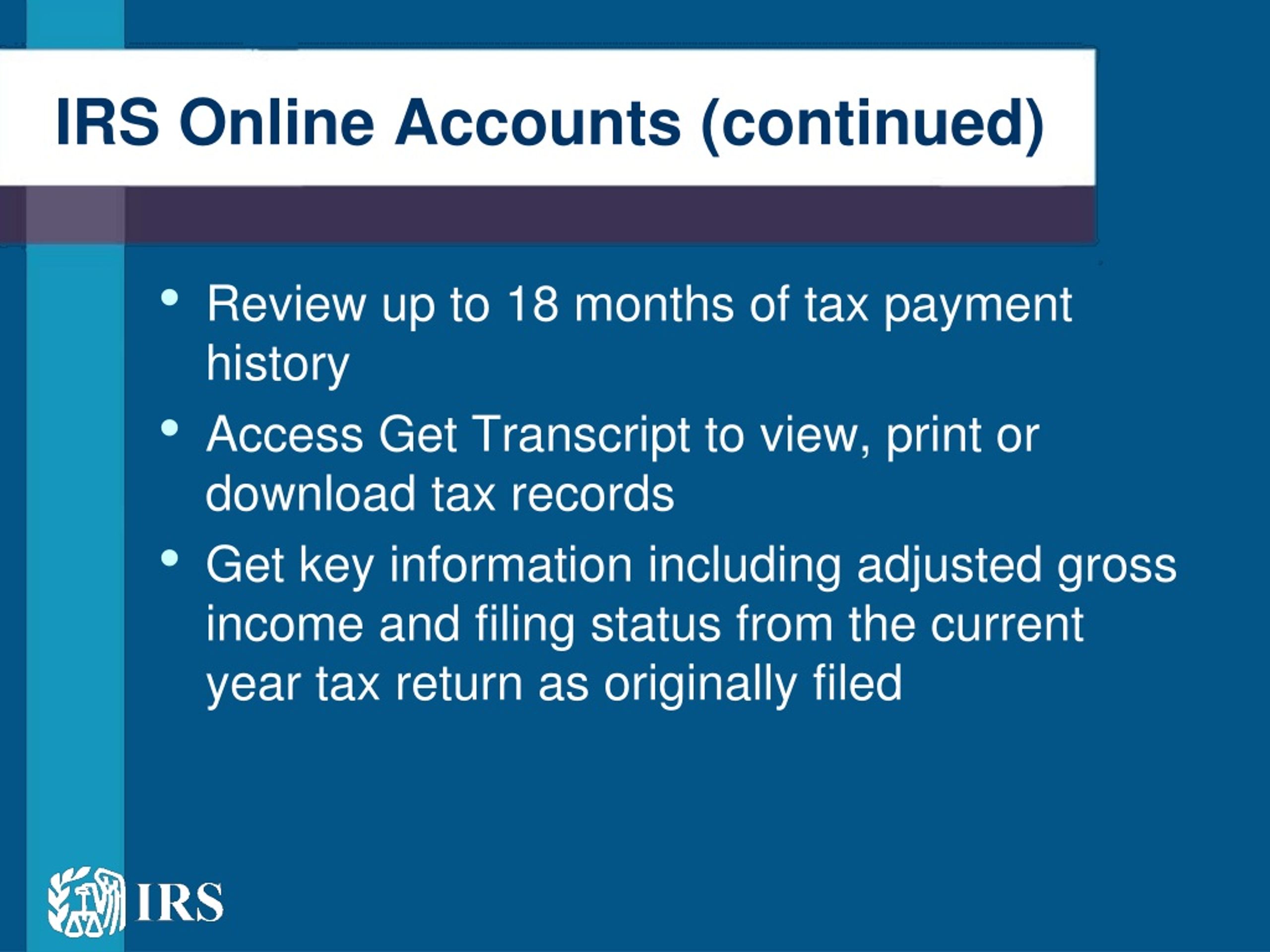 IRS Online Accounts (continued)

• Review up to 18 months of tax payment history

• Access Get Transcript to view, print or download tax records

• Get key information including adjusted gross income and filing status from the current year tax return as originally filed

IRS